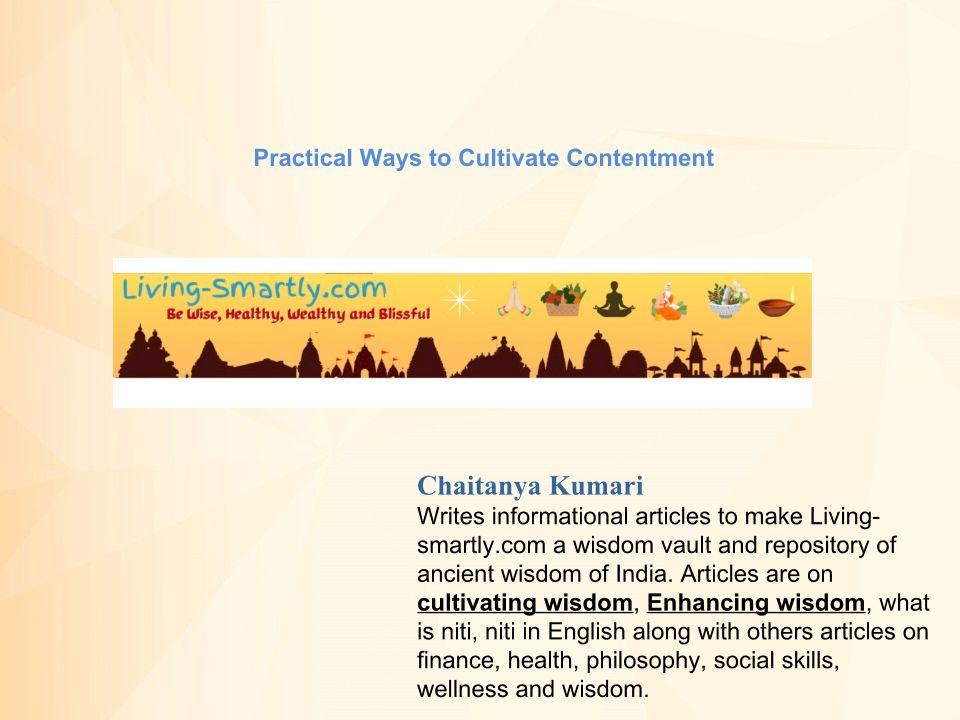 Practical Ways to Cultivate Contentment

Living-Smartly.com
Be Wise, Healthy, Wealthy and Blissful

Chaitanya Kumari
Writes informational articles to make Living-smartly.com a wisdom vault and repository of ancient wisdom of India. Articles are on cultivating wisdom, Enhancing wisdom, what is niti, niti in English along with others articles on finance, health, philosophy, social skills, wellness and wisdom.